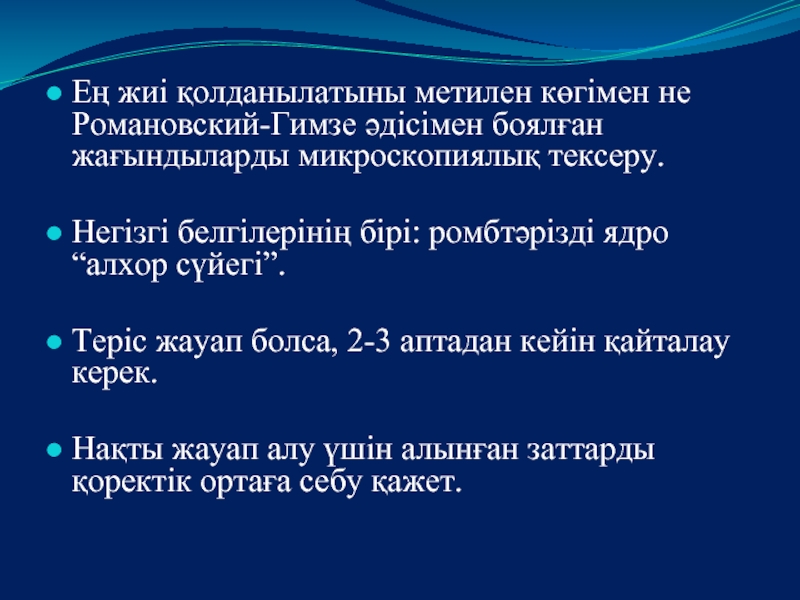 Ең жиі қолданылатыны метилен көгімен не Романовский-Гимзе әдісімен боялған жағындыларды микроскопиялық тексеру.

Негізгі белгілерінің бірі: ромбтәрізді ядро “алхор сүйегі”.

Теріс жауап болса, 2-3 аптадан кейін қайталау керек.

Нақты жауап алу үшін алынған заттарды қоректік ортаға себу қажет.